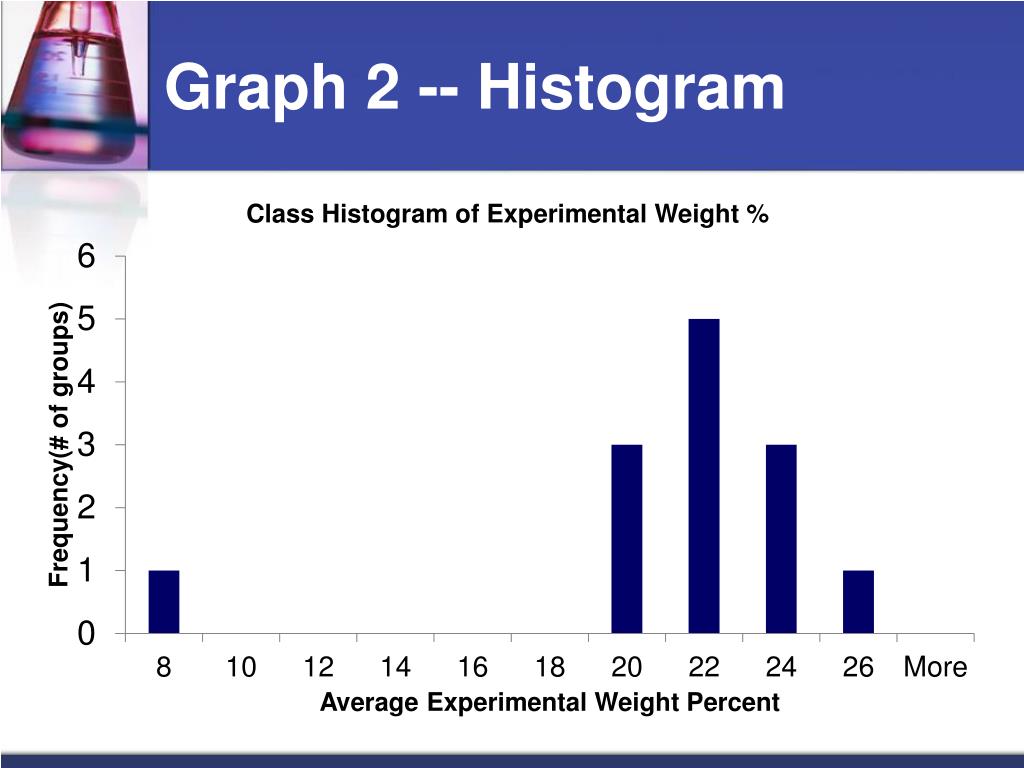 Graph 2 -- Histogram

Class Histogram of Experimental Weight %

Frequency(# of groups)

6
5
4
3
2
1
0

8 10 12 14 16 18 20 22 24 26 More

Average Experimental Weight Percent